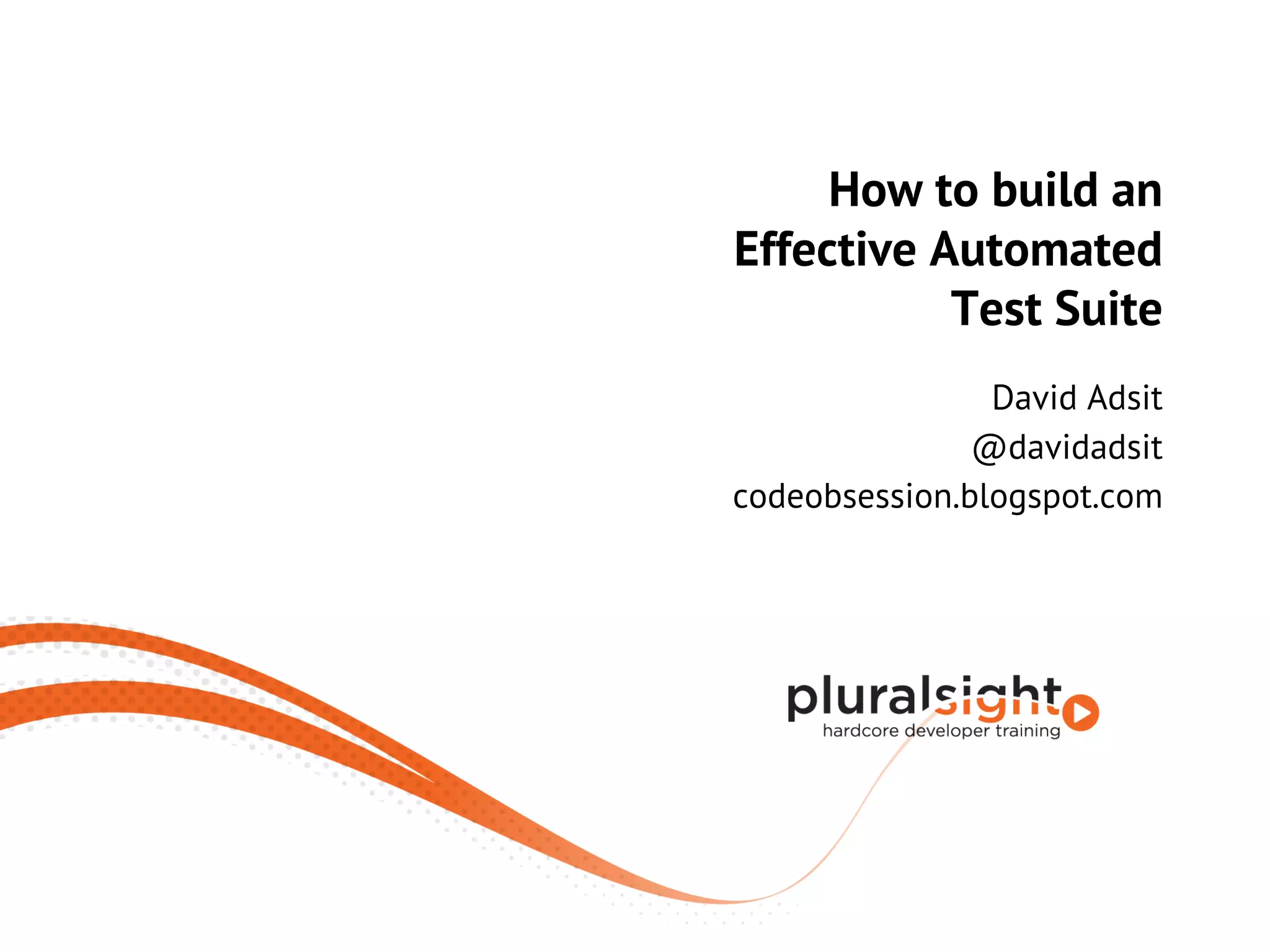 How to build an Effective Automated Test Suite

David Adsit
@davidadsit
codeobsession.blogspot.com

pluralsight
hardcore developer training